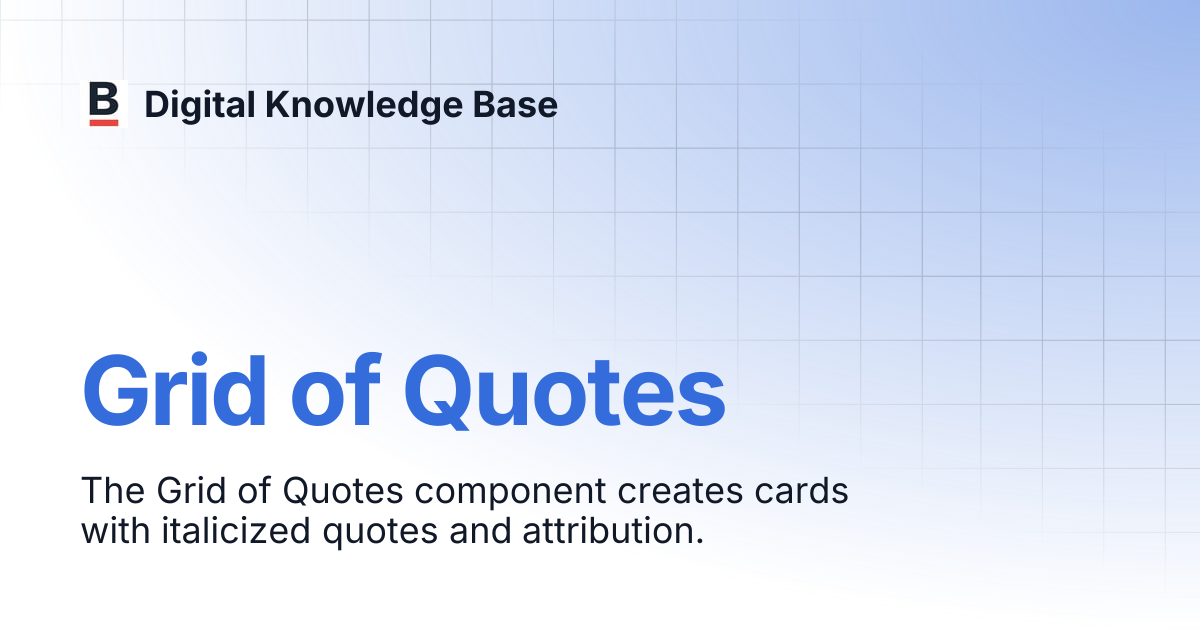 B Digital Knowledge Base

Grid of Quotes

The Grid of Quotes component creates cards with italicized quotes and attribution.